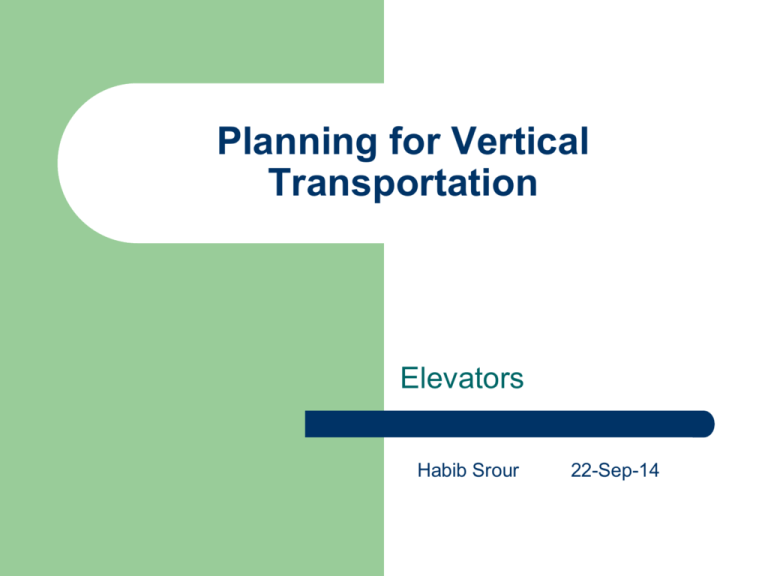 Planning for Vertical Transportation

Elevators

Habib Srour 22-Sep-14